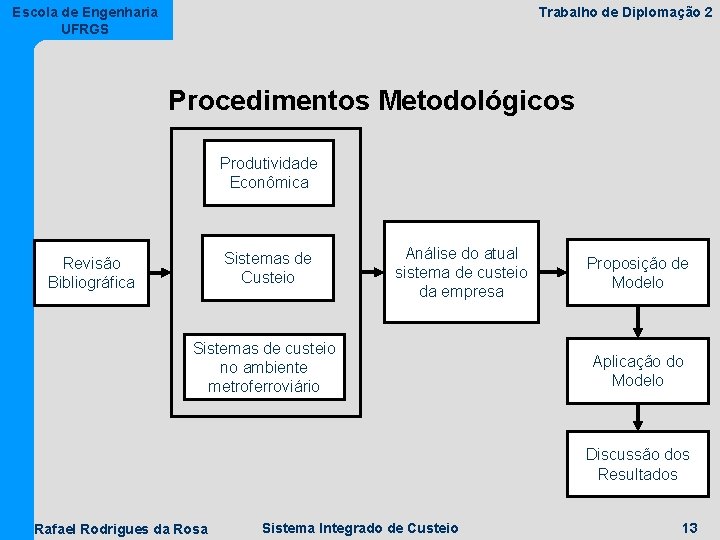 Escola de Engenharia
UFRGS

Trabalho de Diplomação 2

Procedimentos Metodológicos

Revisão Bibliográfica

Produtividade Econômica

Sistemas de Custeio

Sistemas de custeio no ambiente metroferroviário

Análise do atual sistema de custeio da empresa

Proposição de Modelo

Aplicação do Modelo

Discussão dos Resultados

Rafael Rodrigues da Rosa

Sistema Integrado de Custeio

13